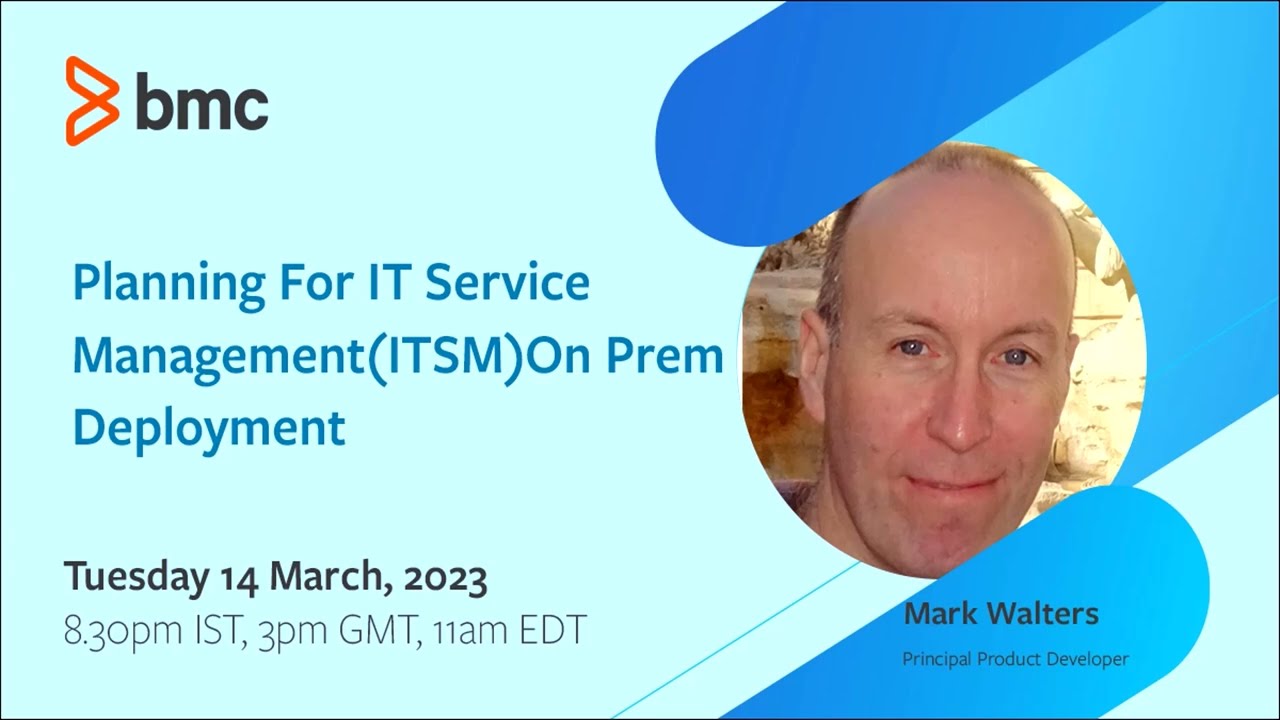 bmc

Planning For IT Service Management(ITSM)On Prem Deployment

Tuesday 14 March, 2023
8.30pm IST, 3pm GMT, 11am EDT

Mark Walters
Principal Product Developer